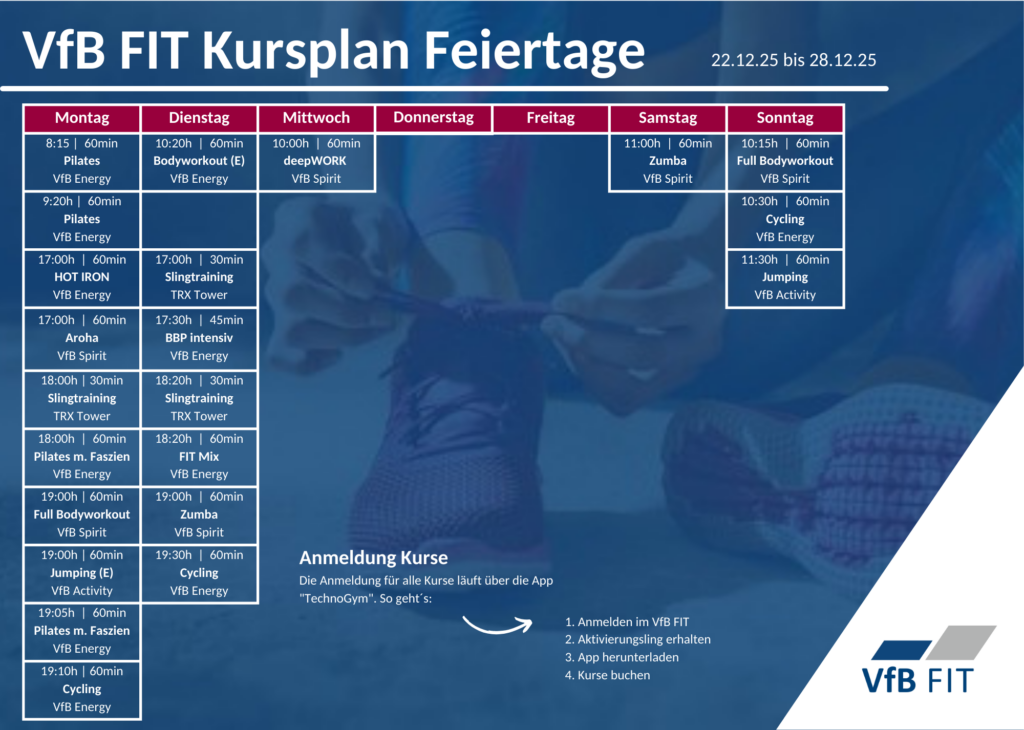 VfB FIT Kursplan Feiertage

22.12.25 bis 28.12.25

| Montag | Dienstag | Mittwoch | Donnerstag | Freitag | Samstag | Sonntag |
|---|---|---|---|---|---|---|
| 8:15 \| 60min Pilates VfB Energy | 10:20h \| 60min Bodyworkout (E) VfB Energy | 10:00h \| 60min deepWORK VfB Spirit | | | 11:00h \| 60min Zumba VfB Spirit | 10:15h \| 60min Full Bodyworkout VfB Spirit |
| 9:20h \| 60min Pilates VfB Energy | | | | | | 10:30h \| 60min Cycling VfB Energy |
| 17:00h \| 60min HOT IRON VfB Energy | 17:00h \| 30min Slingtraining TRX Tower | | | | | 11:30h \| 60min Jumping VfB Activity |
| 17:00h \| 60min Aroha VfB Spirit | 17:30h \| 45min BBP intensiv VfB Energy | | | | | |
| 18:00h \| 30min Slingtraining TRX Tower | 18:20h \| 30min Slingtraining TRX Tower | | | | | |
| 18:00h \| 60min Pilates m. Faszien VfB Energy | 18:20h \| 60min FIT Mix VfB Energy | | | | | |
| 19:00h \| 60min Full Bodyworkout VfB Spirit | 19:00h \| 60min Zumba VfB Spirit | | | | | |
| 19:00h \| 60min Jumping (E) VfB Activity | 19:30h \| 60min Cycling VfB Energy | | | | | |
| 19:05h \| 60min Pilates m. Faszien VfB Energy | | | | | | |
| 19:10h \| 60min Cycling VfB Energy | | | | | | |

Anmeldung Kurse
Die Anmeldung für alle Kurse läuft über die App "TechnoGym". So geht´s:

1. Anmelden im VfB FIT
2. Aktivierungsling erhalten
3. App herunterladen
4. Kurse buchen

VfB FIT